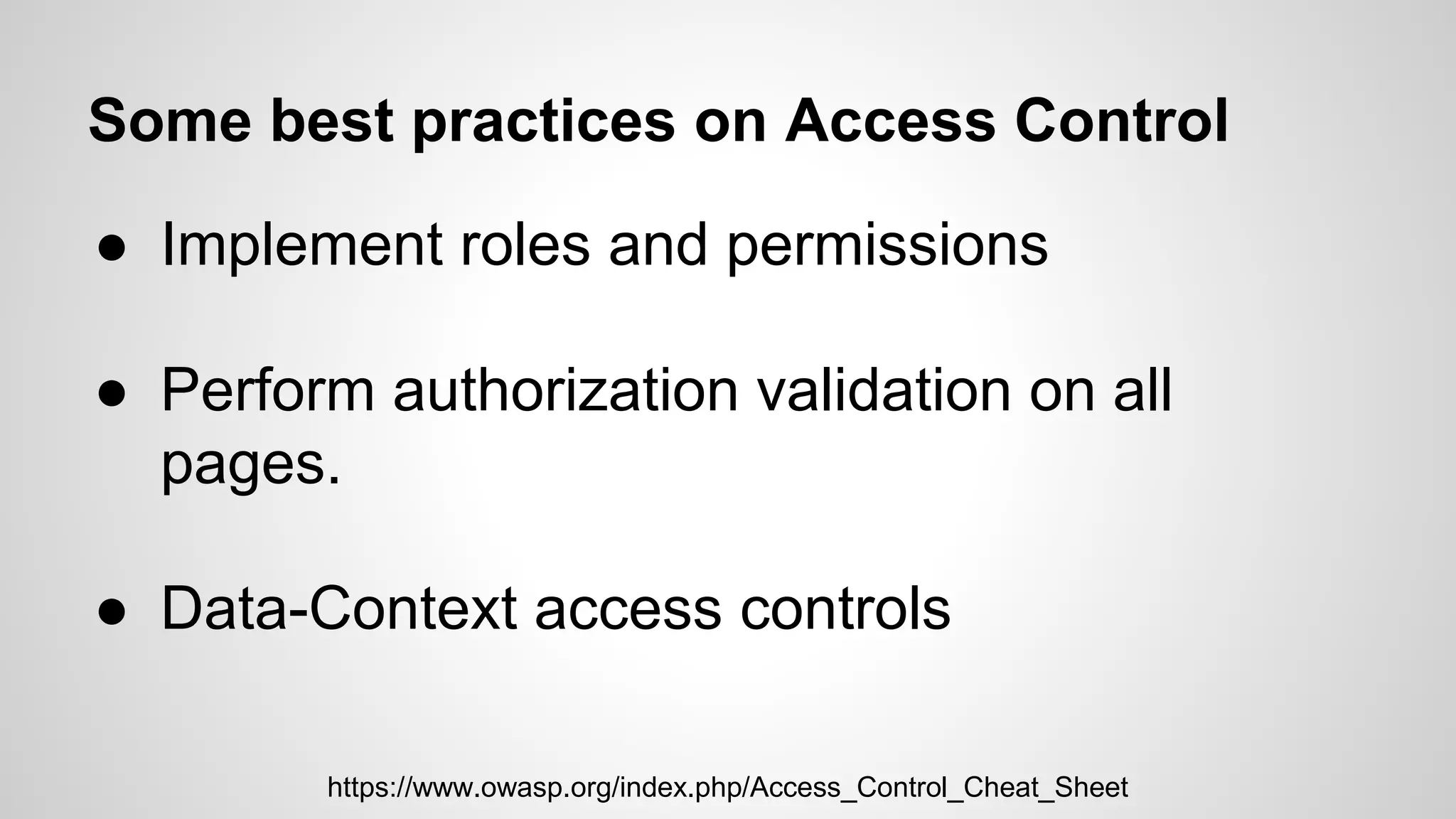 Some best practices on Access Control

● Implement roles and permissions

● Perform authorization validation on all pages.

● Data-Context access controls

https://www.owasp.org/index.php/Access_Control_Cheat_Sheet